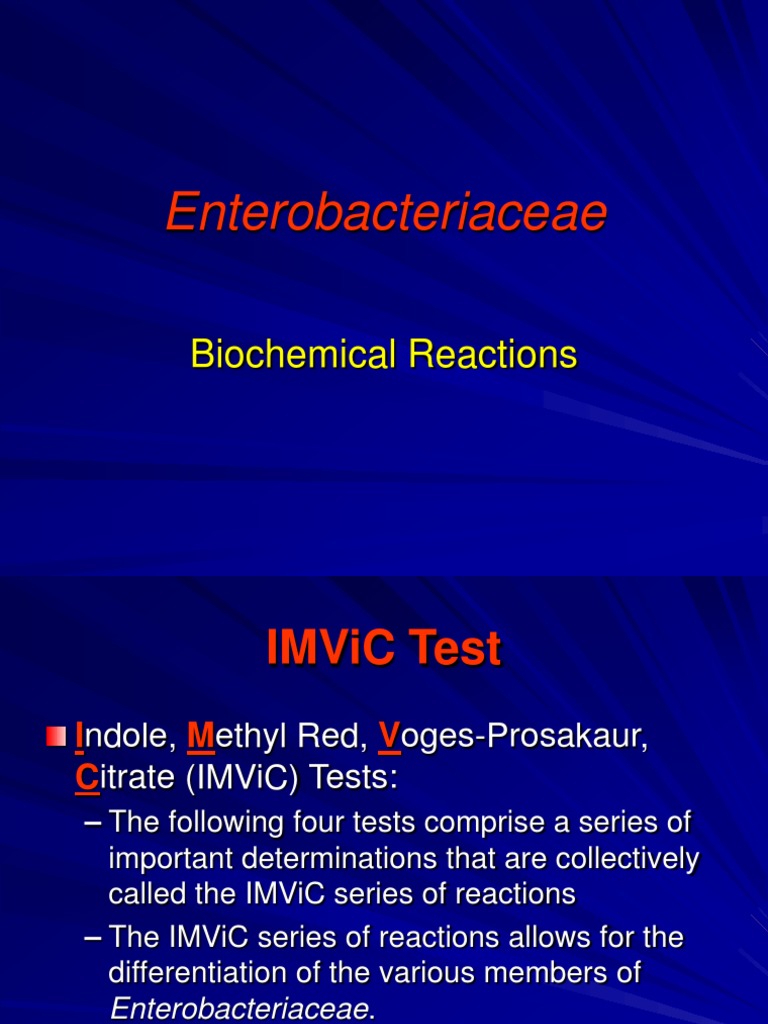 Enterobacteriaceae

Biochemical Reactions

IMViC Test

Indole, Methyl Red, Voges-Prosakaur, Citrate (IMViC) Tests:

– The following four tests comprise a series of important determinations that are collectively called the IMViC series of reactions

– The IMViC series of reactions allows for the differentiation of the various members of Enterobacteriaceae.